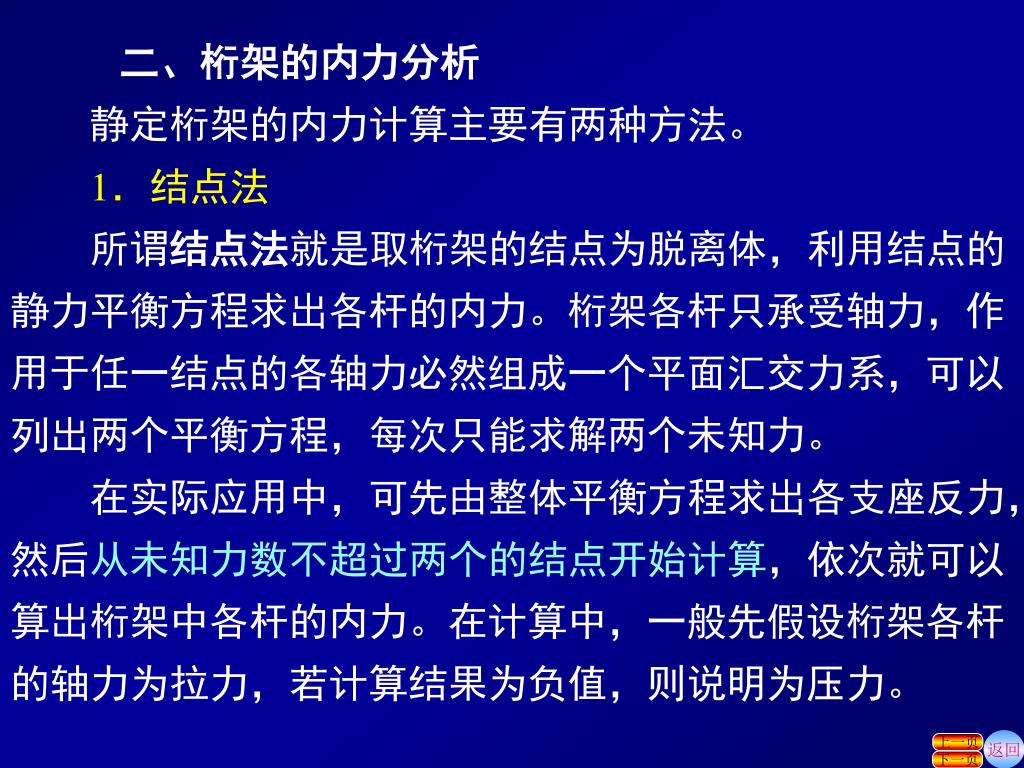 二、桁架的内力分析

静定桁架的内力计算主要有两种方法。

1．结点法

所谓结点法就是取桁架的结点为脱离体，利用结点的静力平衡方程求出各杆的内力。桁架各杆只承受轴力，作用于任一结点的各轴力必然组成一个平面汇交力系，可以列出两个平衡方程，每次只能求解两个未知力。

在实际应用中，可先由整体平衡方程求出各支座反力，然后从未知力数不超过两个的结点开始计算，依次就可以算出桁架中各杆的内力。在计算中，一般先假设桁架各杆的轴力为拉力，若计算结果为负值，则说明为压力。

上一页
下一页
返回